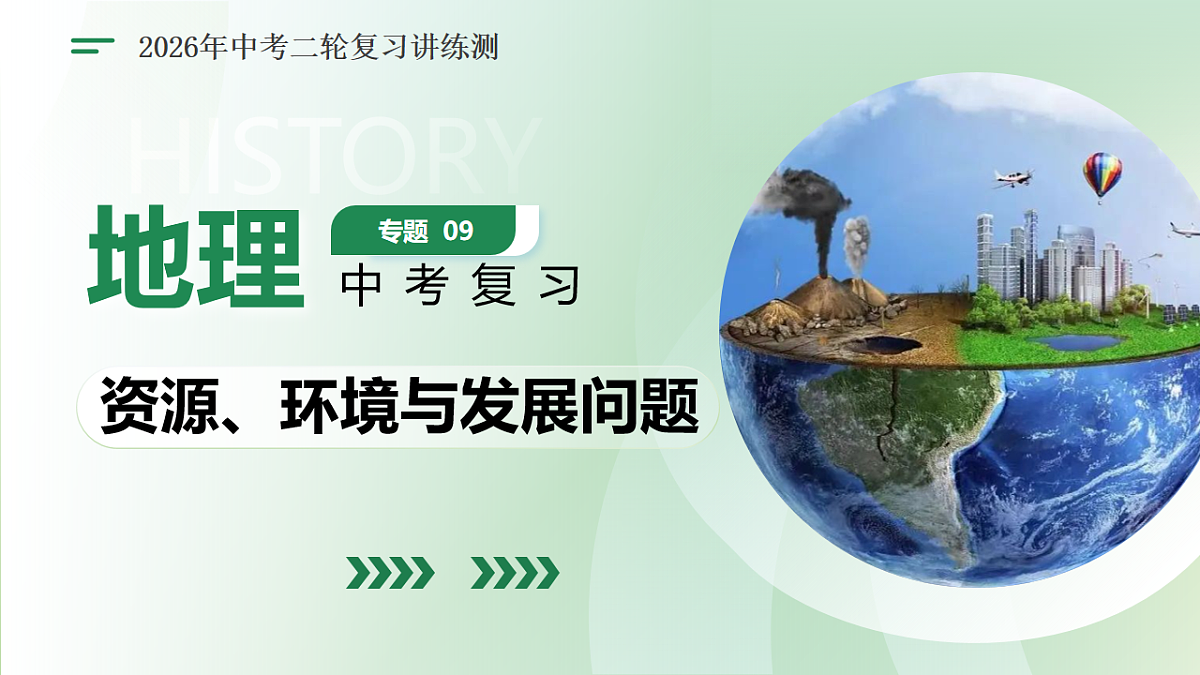 2026年中考二轮复习讲练测

HISTORY

地理

专题 09

中考复习

资源、环境与发展问题